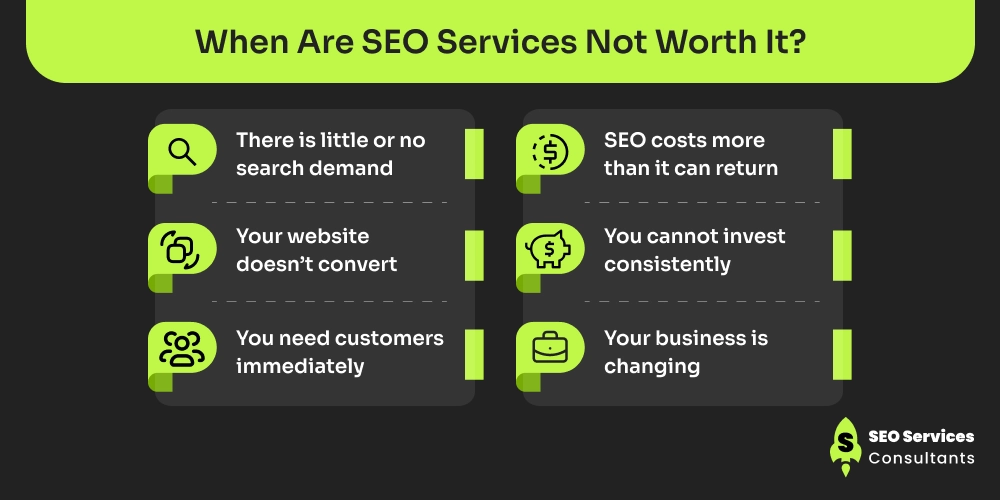 When Are SEO Services Not Worth It?

There is little or no search demand

Your website doesn't convert

You need customers immediately

SEO costs more than it can return

You cannot invest consistently

Your business is changing

S

SEO Services Consultants